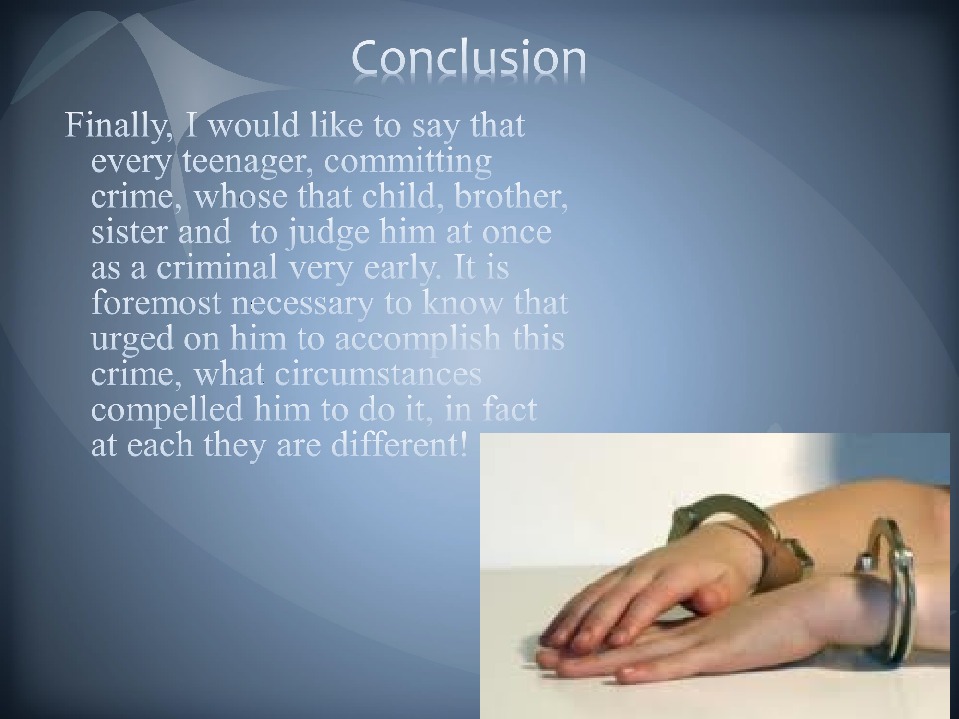 Conclusion

Finally, I would like to say that every teenager, committing crime, whose that child, brother, sister and  to judge him at once as a criminal very early. It is foremost necessary to know that urged on him to accomplish this crime, what circumstances compelled him to do it, in fact at each they are different!